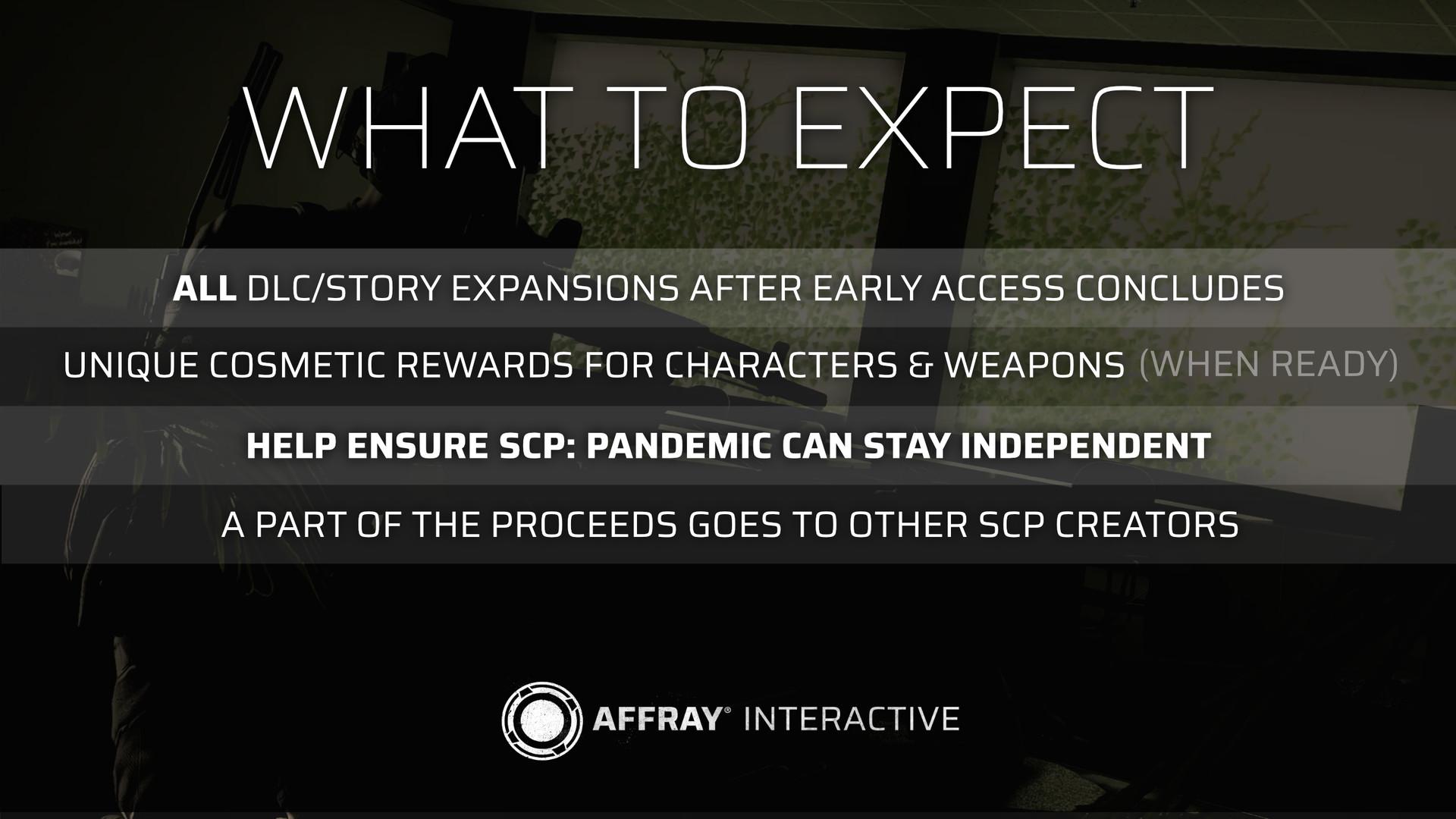 WHAT TO EXPECT

ALL DLC/STORY EXPANSIONS AFTER EARLY ACCESS CONCLUDES

UNIQUE COSMETIC REWARDS FOR CHARACTERS & WEAPONS (WHEN READY)

HELP ENSURE SCP: PANDEMIC CAN STAY INDEPENDENT

A PART OF THE PROCEEDS GOES TO OTHER SCP CREATORS

AFFRAY® INTERACTIVE